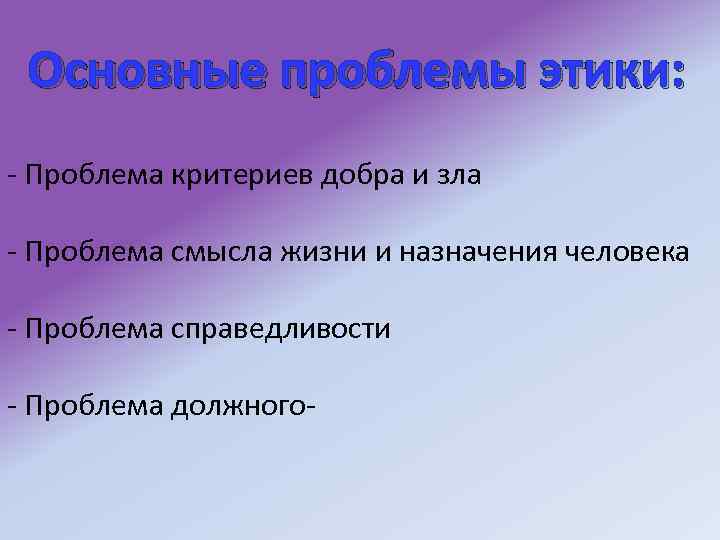 Основные проблемы этики:

- Проблема критериев добра и зла

- Проблема смысла жизни и назначения человека

- Проблема справедливости

- Проблема должного-